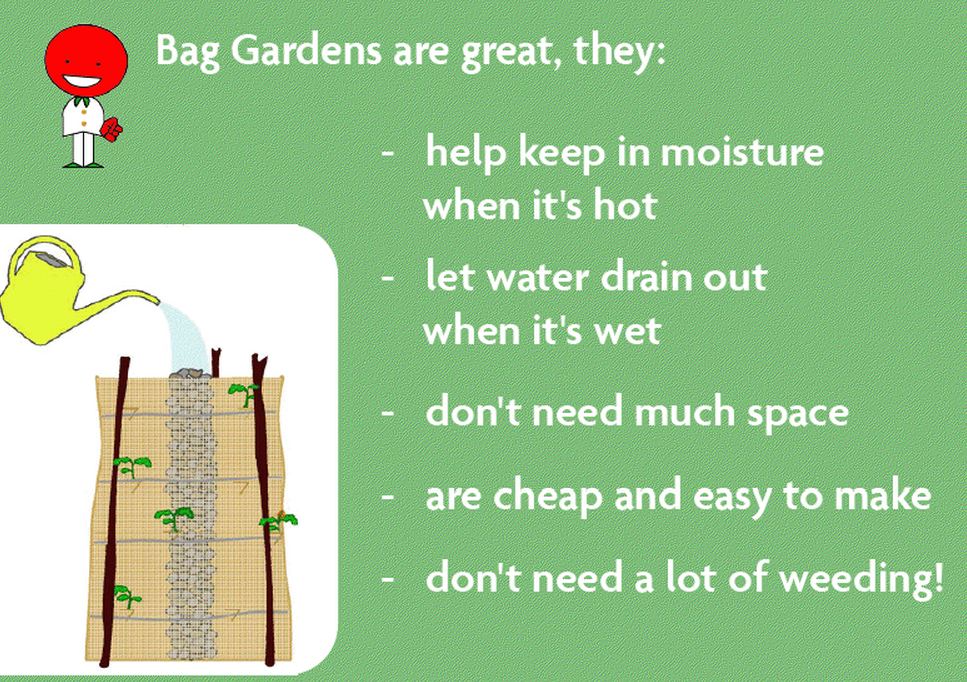 Bag Gardens are great, they:

- help keep in moisture when it's hot

- let water drain out when it's wet

- don't need much space

- are cheap and easy to make

- don't need a lot of weeding!